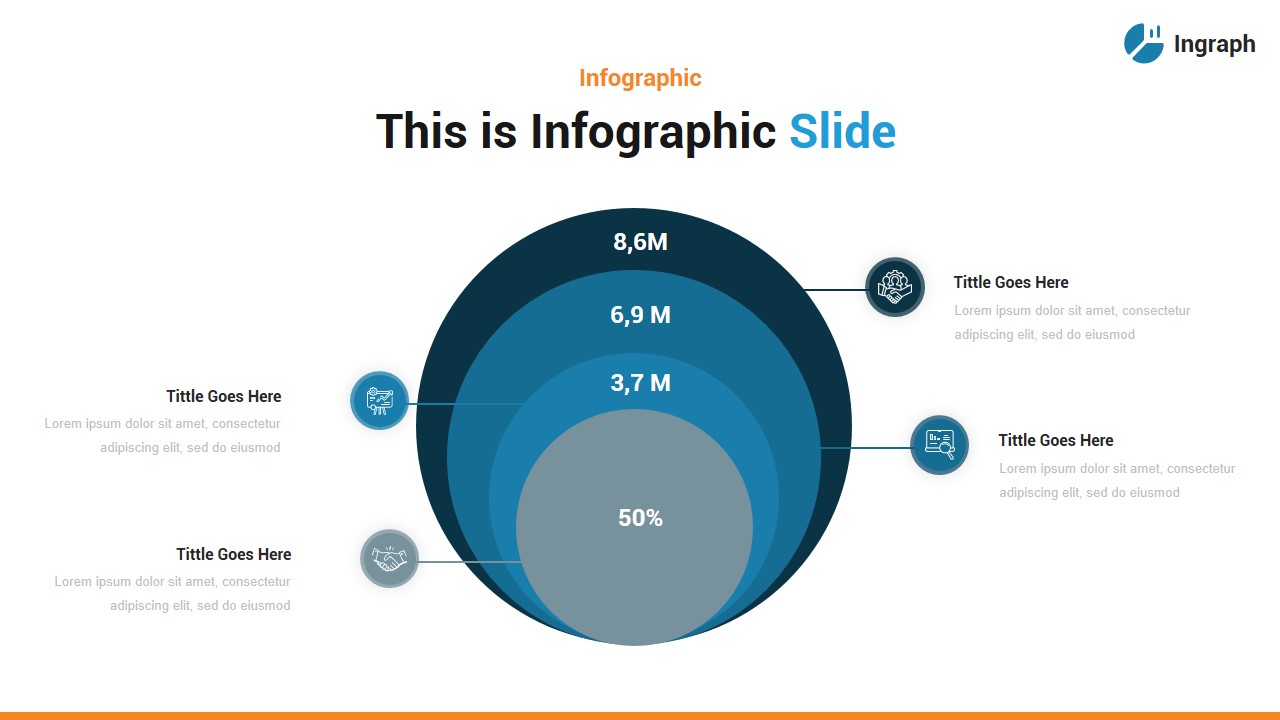 Ingraph

Infographic

This is Infographic Slide

8,6M

6,9 M

3,7 M

50%

Tittle Goes Here

Lorem ipsum dolor sit amet, consectetur adipiscing elit, sed do eiusmod

Tittle Goes Here

Lorem ipsum dolor sit amet, consectetur adipiscing elit, sed do eiusmod

Tittle Goes Here

Lorem ipsum dolor sit amet, consectetur adipiscing elit, sed do eiusmod

Tittle Goes Here

Lorem ipsum dolor sit amet, consectetur adipiscing elit, sed do eiusmod